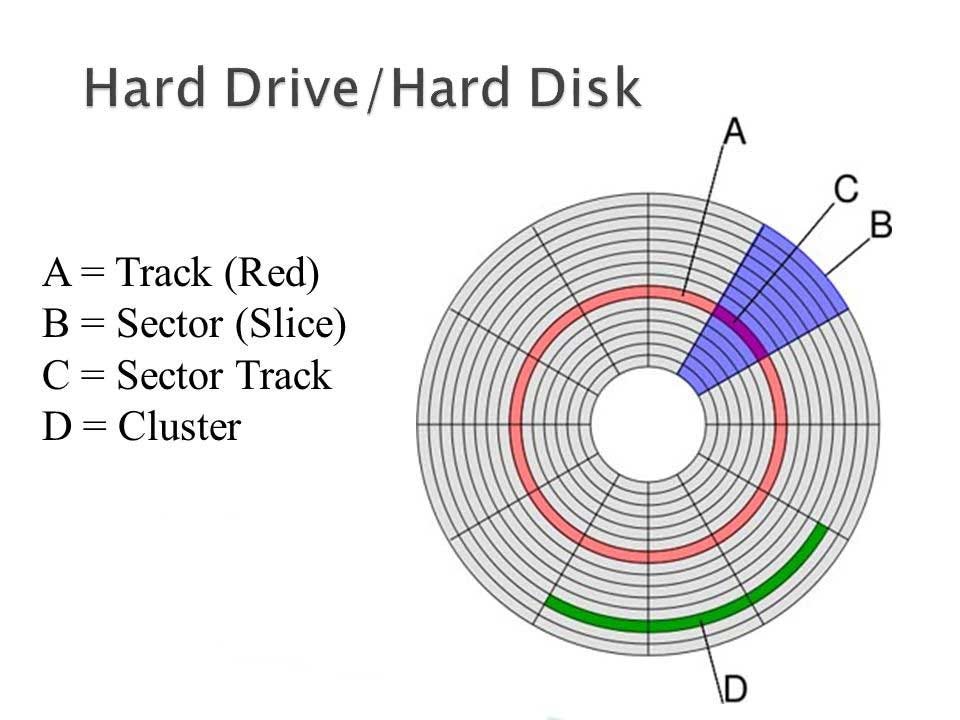 Hard Drive/Hard Disk

A = Track (Red)
B = Sector (Slice)
C = Sector Track
D = Cluster

A
C
B
D